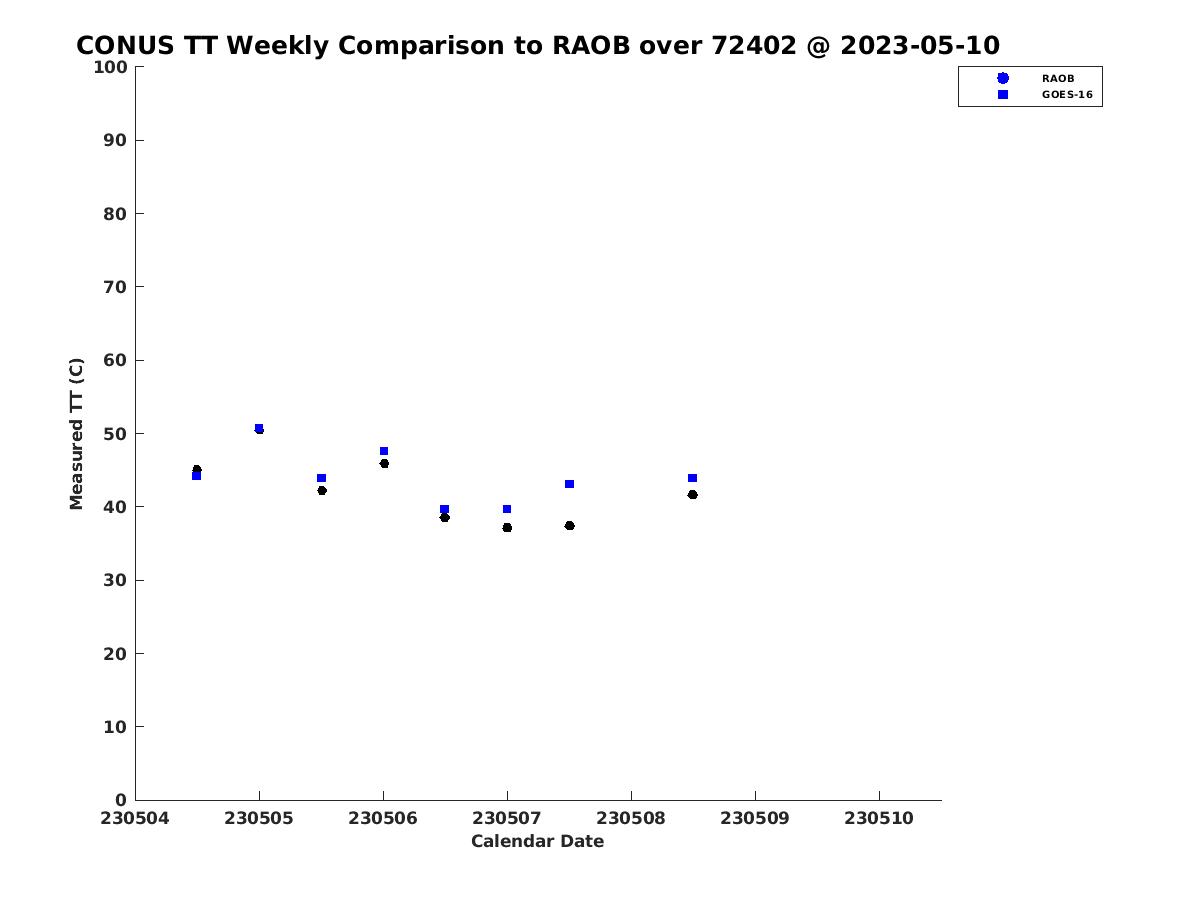 CONUS TT Weekly Comparison to RAOB over 72402 @ 2023-05-10

RAOB
GOES-16

Measured TT (C)

100
90
80
70
60
50
40
30
20
10
0

230504
230505
230506
230507
230508
230509
230510

Calendar Date